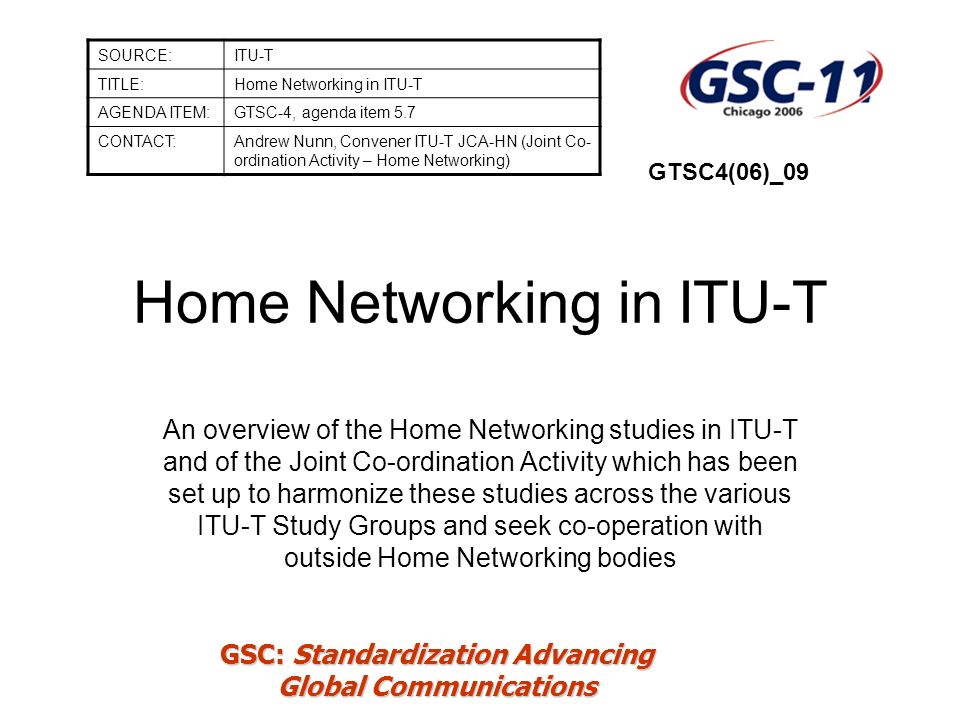 | SOURCE: | ITU-T |
|---|---|
| TITLE: | Home Networking in ITU-T |
| AGENDA ITEM: | GTSC-4, agenda item 5.7 |
| CONTACT: | Andrew Nunn, Convener ITU-T JCA-HN (Joint Co-ordination Activity – Home Networking) |

GSC-11
Chicago 2006

GTSC4(06)_09

Home Networking in ITU-T

An overview of the Home Networking studies in ITU-T and of the Joint Co-ordination Activity which has been set up to harmonize these studies across the various ITU-T Study Groups and seek co-operation with outside Home Networking bodies

GSC: Standardization Advancing Global Communications